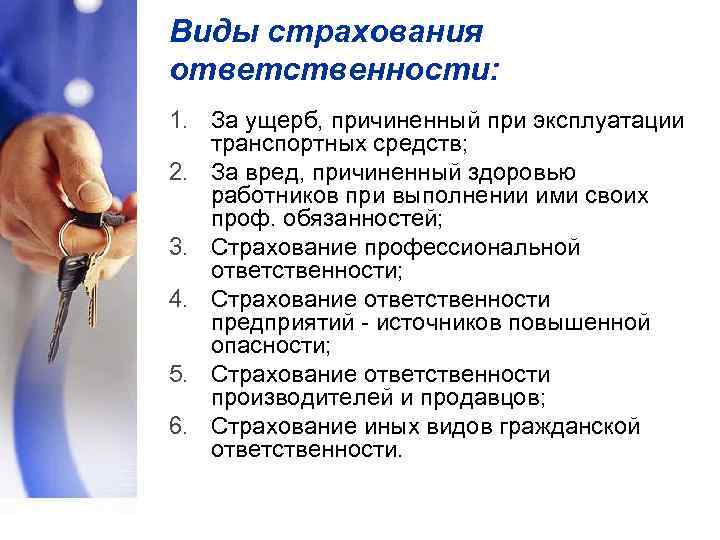 Виды страхования ответственности:

1. За ущерб, причиненный при эксплуатации транспортных средств;
2. За вред, причиненный здоровью работников при выполнении ими своих проф. обязанностей;
3. Страхование профессиональной ответственности;
4. Страхование ответственности предприятий - источников повышенной опасности;
5. Страхование ответственности производителей и продавцов;
6. Страхование иных видов гражданской ответственности.